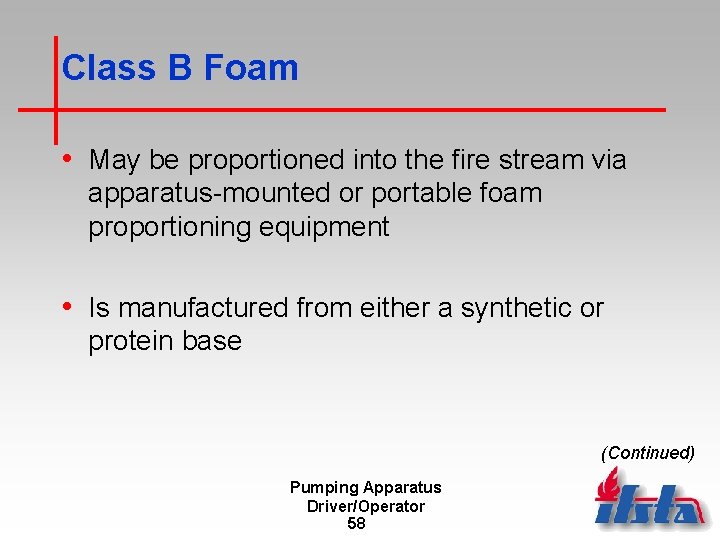 Class B Foam

• May be proportioned into the fire stream via apparatus-mounted or portable foam proportioning equipment

• Is manufactured from either a synthetic or protein base

(Continued)

Pumping Apparatus
Driver/Operator
58

ifsta